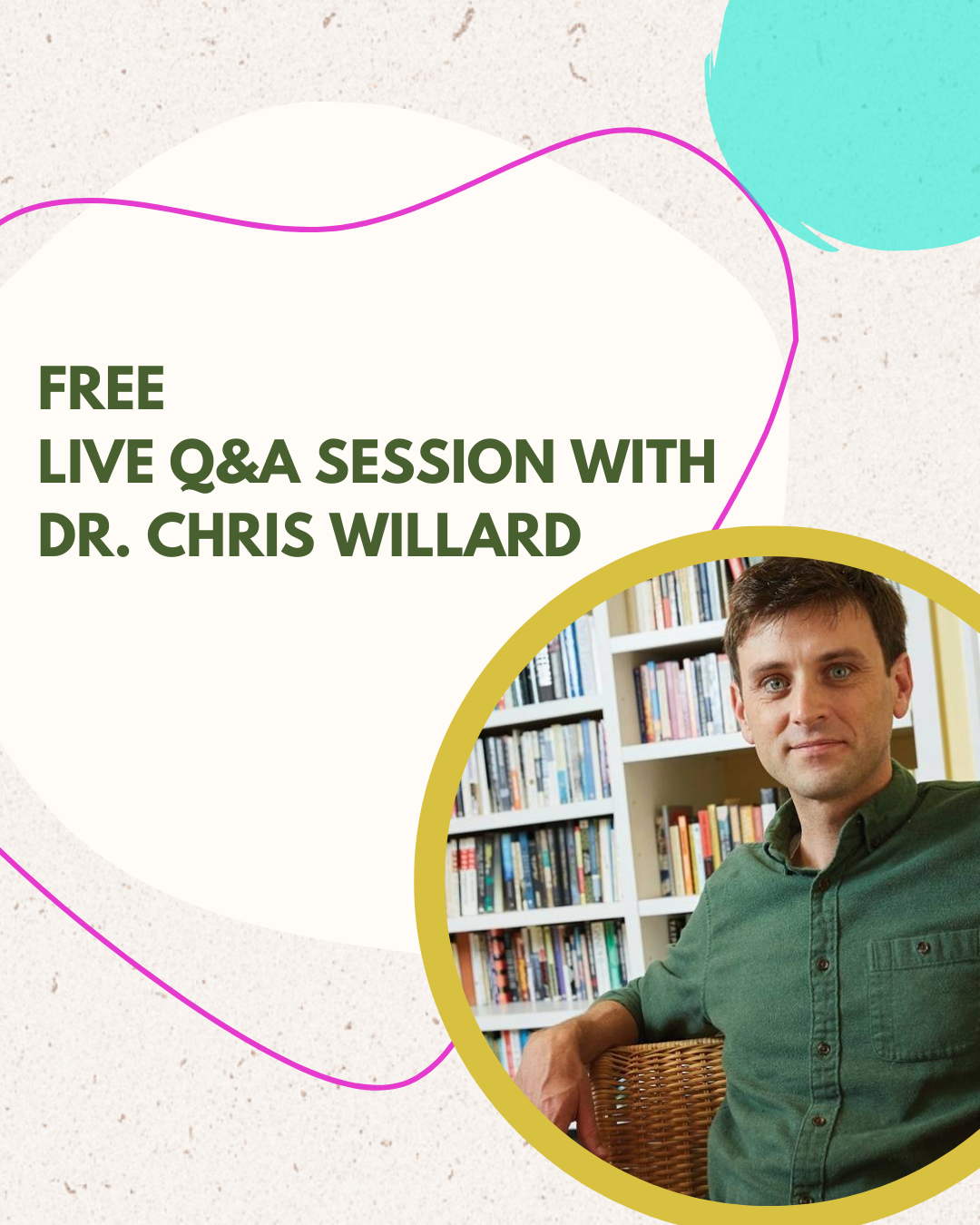 FREE
LIVE Q&A SESSION WITH
DR. CHRIS WILLARD